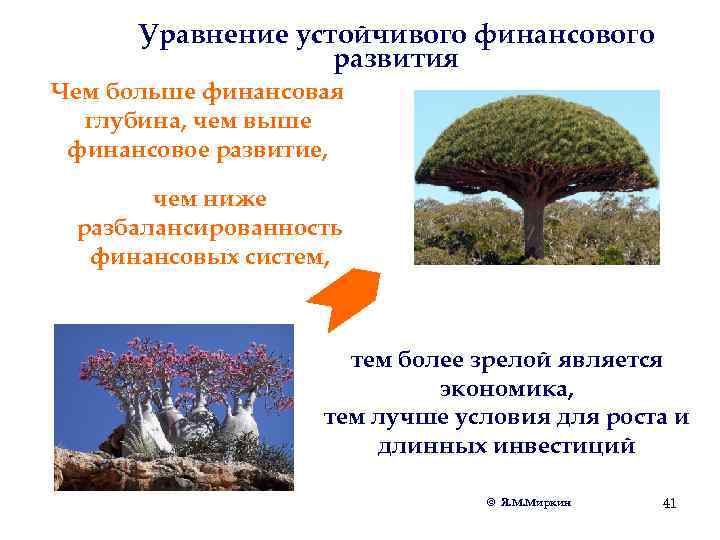 Уравнение устойчивого финансового развития

Чем больше финансовая глубина, чем выше финансовое развитие,

чем ниже разбалансированность финансовых систем,

тем более зрелой является экономика,
тем лучше условия для роста и длинных инвестиций

© Я.М.Миркин

41